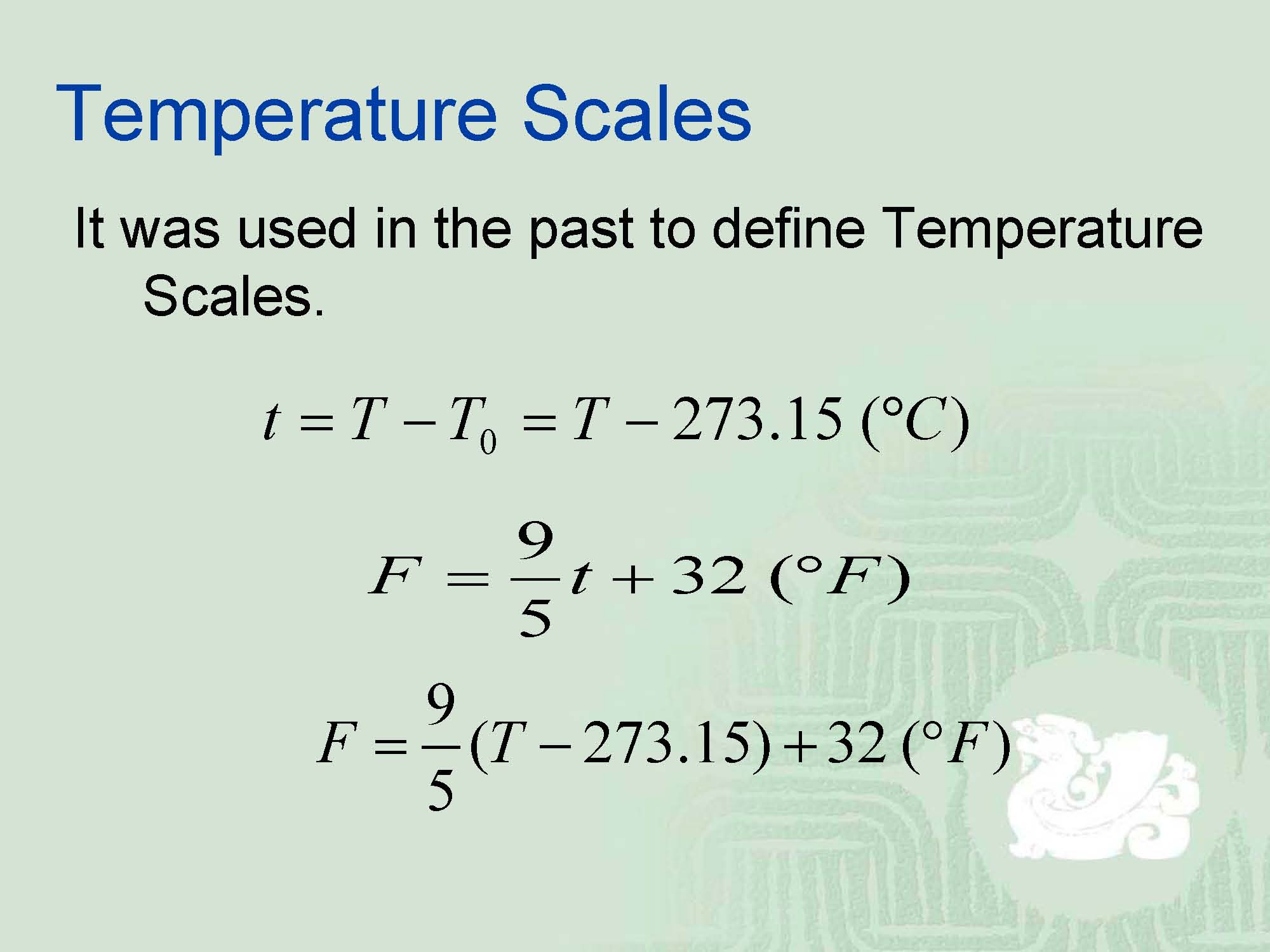 Temperature Scales

It was used in the past to define Temperature Scales.

$t = T - T_0 = T - 273.15\ (°C)$

$F = \frac{9}{5}t + 32\ (°F)$

$F = \frac{9}{5}(T - 273.15) + 32\ (°F)$